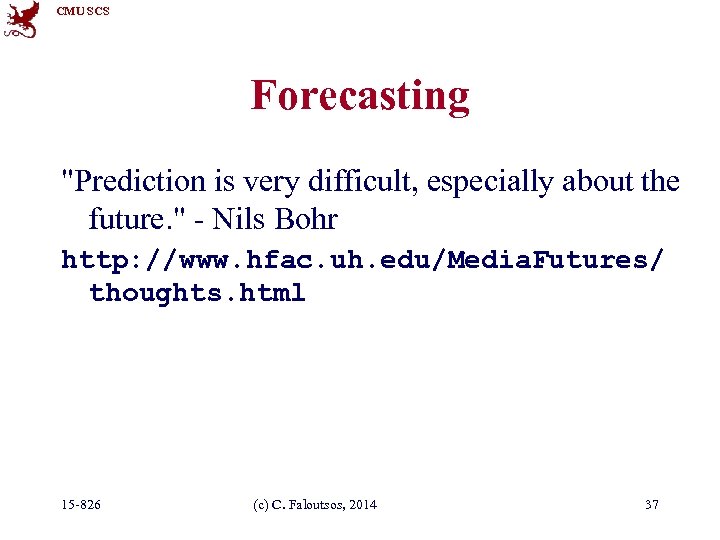 CMU SCS

Forecasting

"Prediction is very difficult, especially about the future." - Nils Bohr

http://www.hfac.uh.edu/MediaFutures/thoughts.html

15-826 (c) C. Faloutsos, 2014 37